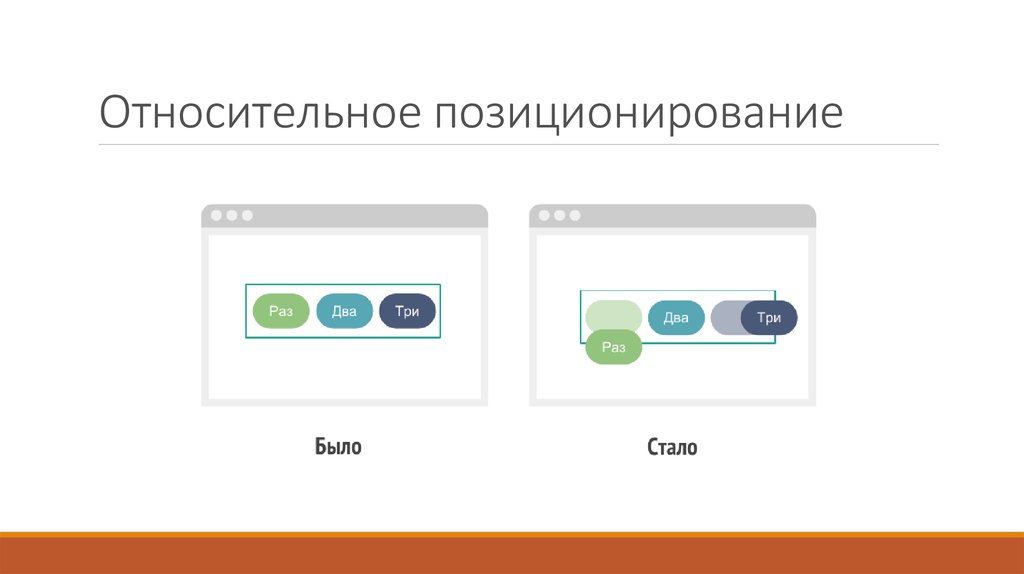 Относительное позиционирование

Раз Два Три

Было

Два Три
Раз

Стало